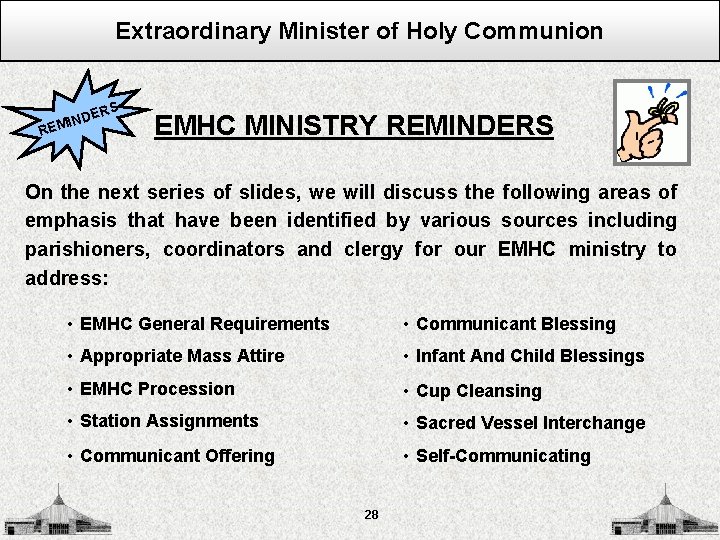 Extraordinary Minister of Holy Communion

REMINDERS

EMHC MINISTRY REMINDERS

On the next series of slides, we will discuss the following areas of emphasis that have been identified by various sources including parishioners, coordinators and clergy for our EMHC ministry to address:

• EMHC General Requirements
• Appropriate Mass Attire
• EMHC Procession
• Station Assignments
• Communicant Offering

• Communicant Blessing
• Infant And Child Blessings
• Cup Cleansing
• Sacred Vessel Interchange
• Self-Communicating

28